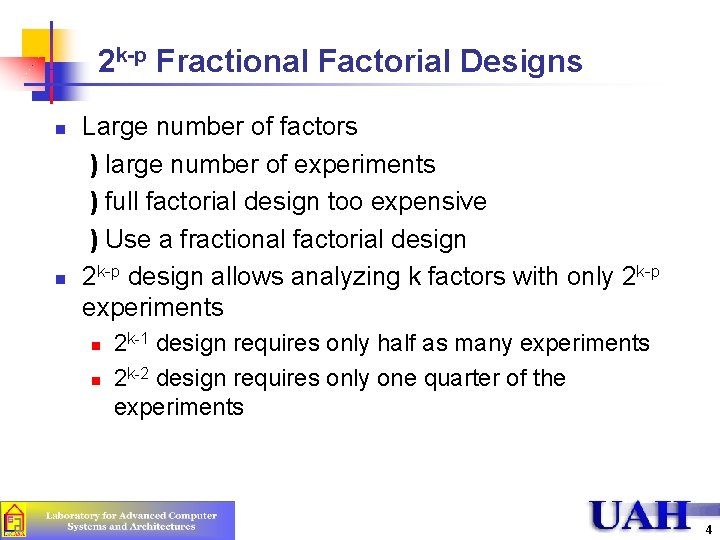 $2^{k-p}$ Fractional Factorial Designs

Large number of factors

) large number of experiments

) full factorial design too expensive

) Use a fractional factorial design

$2^{k-p}$ design allows analyzing k factors with only $2^{k-p}$ experiments

$2^{k-1}$ design requires only half as many experiments

$2^{k-2}$ design requires only one quarter of the experiments

Laboratory for Advanced Computer Systems and Architectures

UAH

4